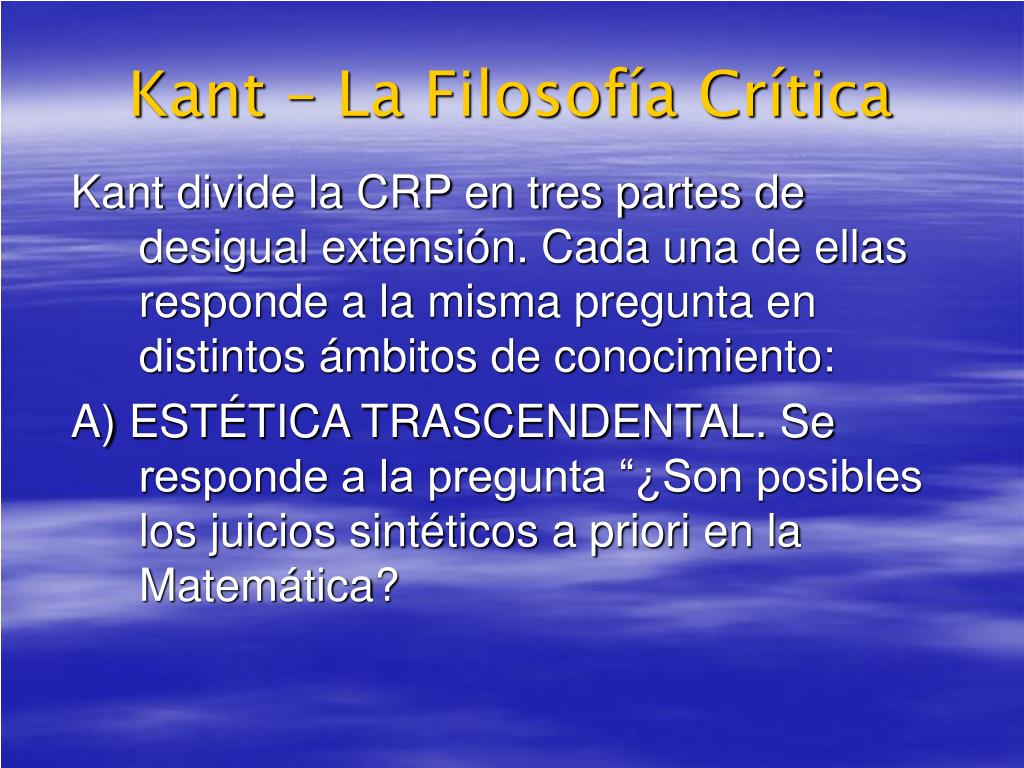 Kant – La Filosofía Crítica

Kant divide la CRP en tres partes de desigual extensión. Cada una de ellas responde a la misma pregunta en distintos ámbitos de conocimiento:

A) ESTÉTICA TRASCENDENTAL. Se responde a la pregunta “¿Son posibles los juicios sintéticos a priori en la Matemática?